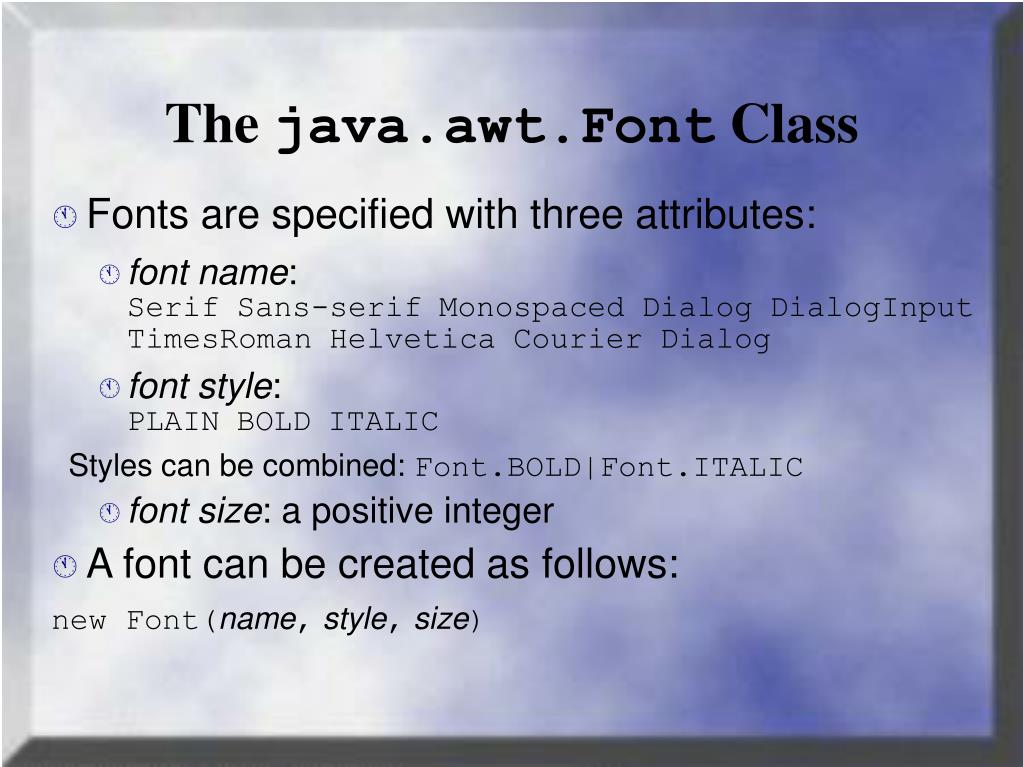 The java.awt.Font Class

Fonts are specified with three attributes:

font name:
Serif Sans-serif Monospaced Dialog DialogInput TimesRoman Helvetica Courier Dialog

font style:
PLAIN BOLD ITALIC

Styles can be combined: Font.BOLD|Font.ITALIC

font size: a positive integer

A font can be created as follows:

new Font(name, style, size)